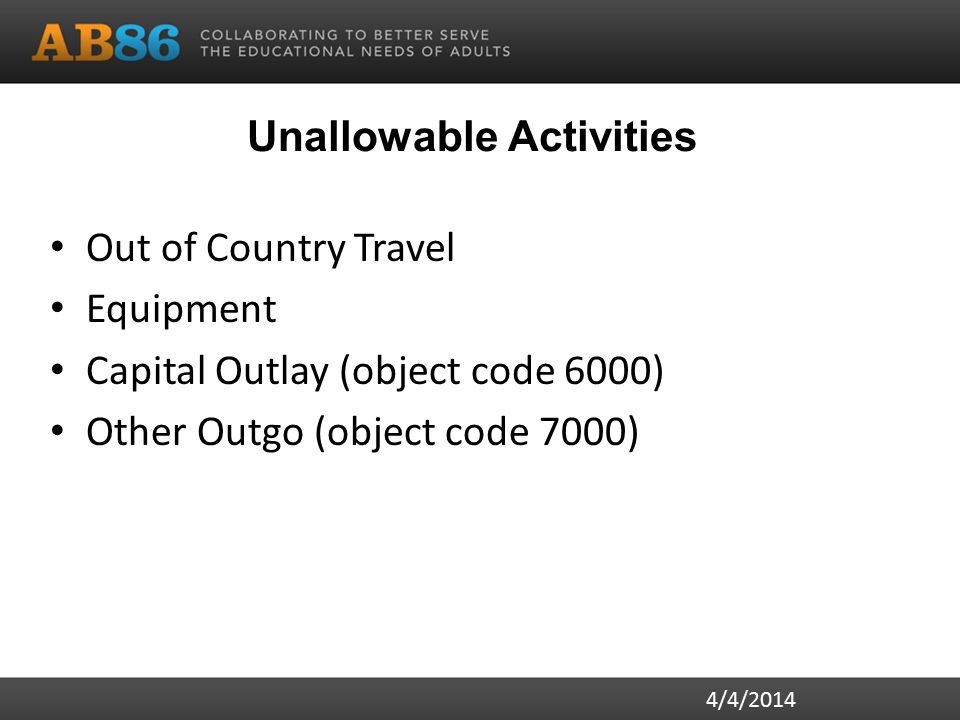 AB86 COLLABORATING TO BETTER SERVE THE EDUCATIONAL NEEDS OF ADULTS

Unallowable Activities

• Out of Country Travel
• Equipment
• Capital Outlay (object code 6000)
• Other Outgo (object code 7000)

4/4/2014